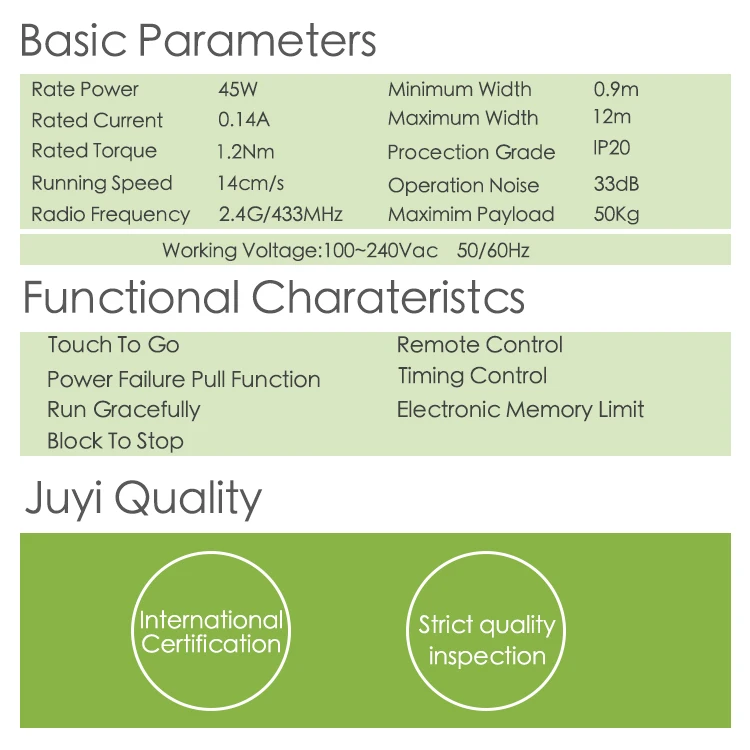 Basic Parameters

| Rate Power | 45W | Minimum Width | 0.9m |
|---|---|---|---|
| Rated Current | 0.14A | Maximum Width | 12m |
| Rated Torque | 1.2Nm | Procection Grade | IP20 |
| Running Speed | 14cm/s | Operation Noise | 33dB |
| Radio Frequency | 2.4G/433MHz | Maximim Payload | 50Kg |

Working Voltage:100~240Vac 50/60Hz

Functional Charateristcs

Touch To Go
Power Failure Pull Function
Run Gracefully
Block To Stop

Remote Control
Timing Control
Electronic Memory Limit

Juyi Quality

International Certification

Strict quality inspection